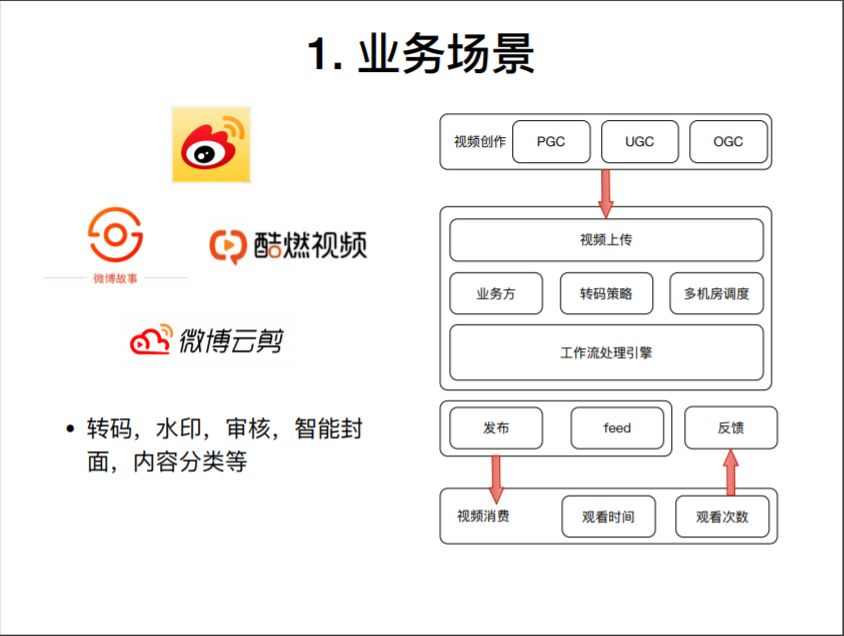 1. 业务场景

微博故事

酷燃视频

微博云剪

• 转码，水印，审核，智能封面，内容分类等

视频创作

PGC

UGC

OGC

视频上传

业务方

转码策略

多机房调度

工作流处理引擎

发布

feed

反馈

视频消费

观看时间

观看次数